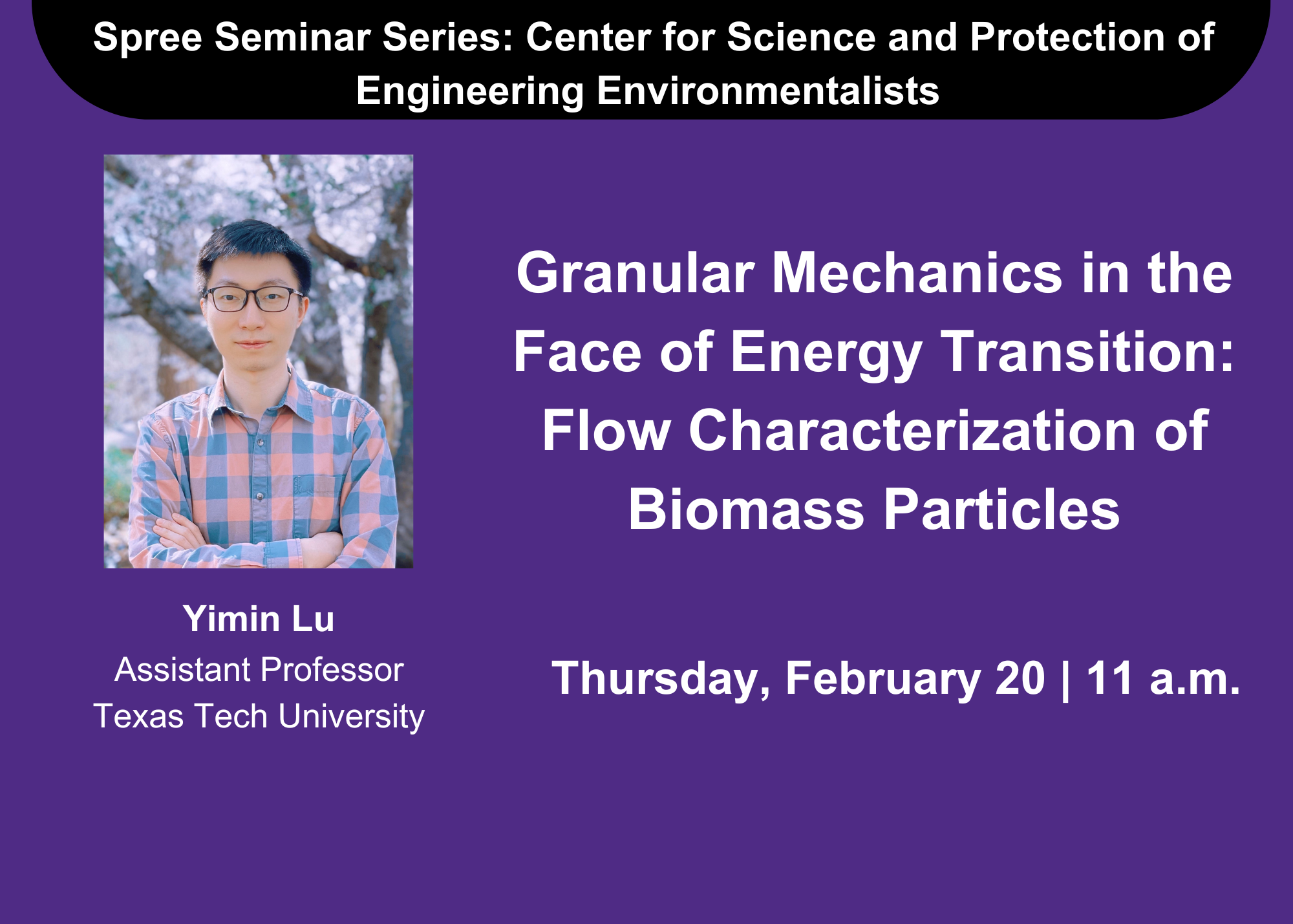 Spree Seminar Series: Center for Science and Protection of Engineering Environmentalists

Yimin Lu
Assistant Professor
Texas Tech University

Granular Mechanics in the Face of Energy Transition: Flow Characterization of Biomass Particles

Thursday, February 20 | 11 a.m.